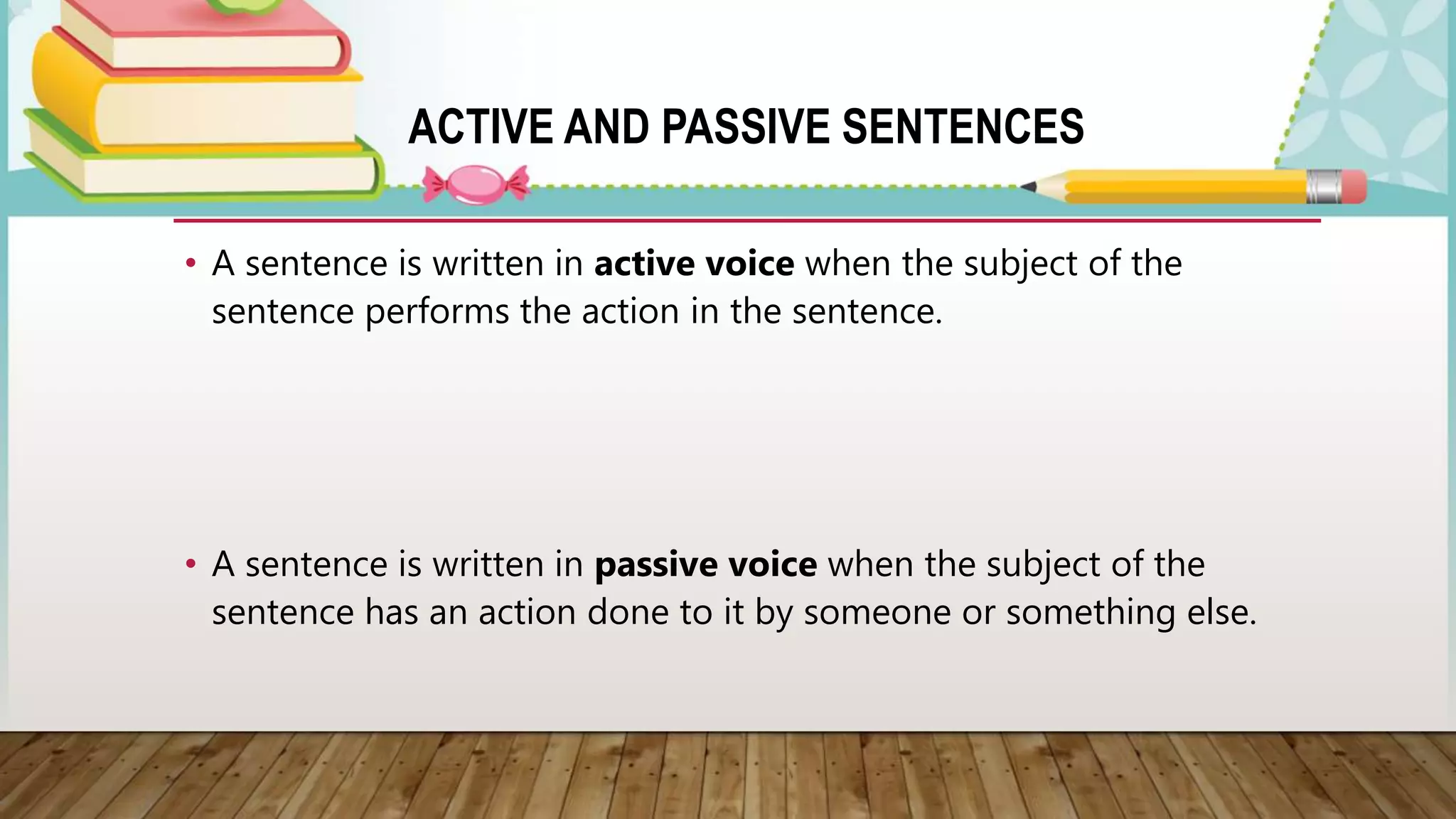 ACTIVE AND PASSIVE SENTENCES

• A sentence is written in active voice when the subject of the sentence performs the action in the sentence.

• A sentence is written in passive voice when the subject of the sentence has an action done to it by someone or something else.